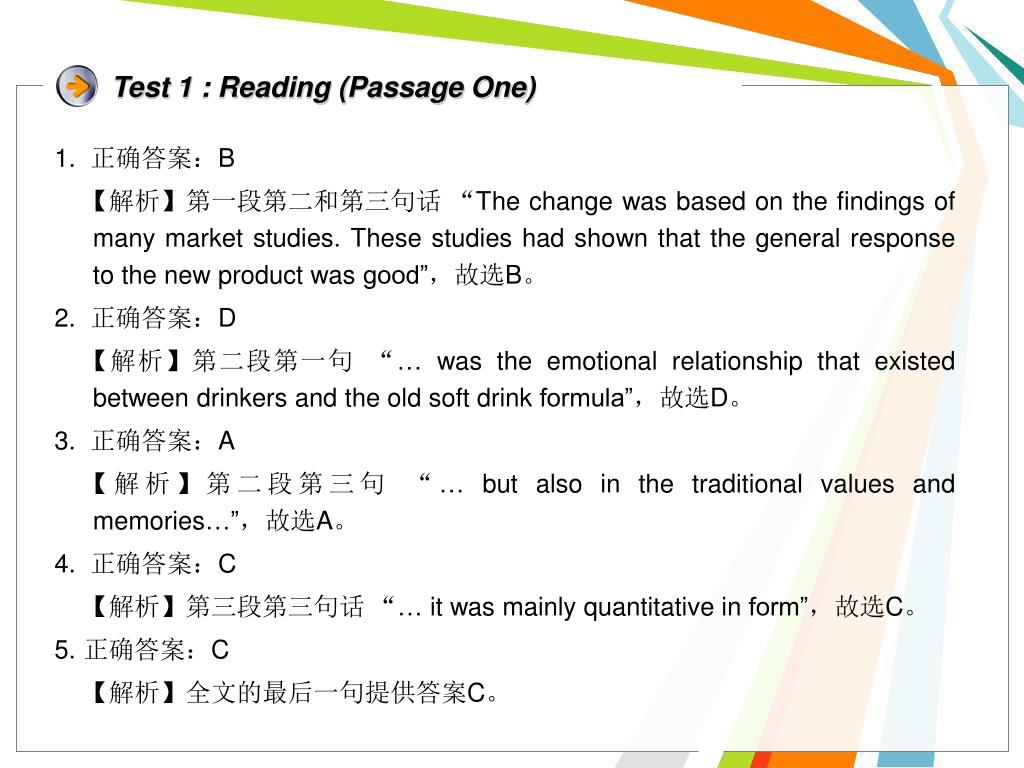 Test 1 : Reading (Passage One)

1. 正确答案：B

【解析】第一段第二和第三句话 “The change was based on the findings of many market studies. These studies had shown that the general response to the new product was good”，故选B。

2. 正确答案：D

【解析】第二段第一句 “… was the emotional relationship that existed between drinkers and the old soft drink formula”，故选D。

3. 正确答案：A

【解析】第二段第三句 “… but also in the traditional values and memories…”，故选A。

4. 正确答案：C

【解析】第三段第三句话 “… it was mainly quantitative in form”，故选C。

5. 正确答案：C

【解析】全文的最后一句提供答案C。